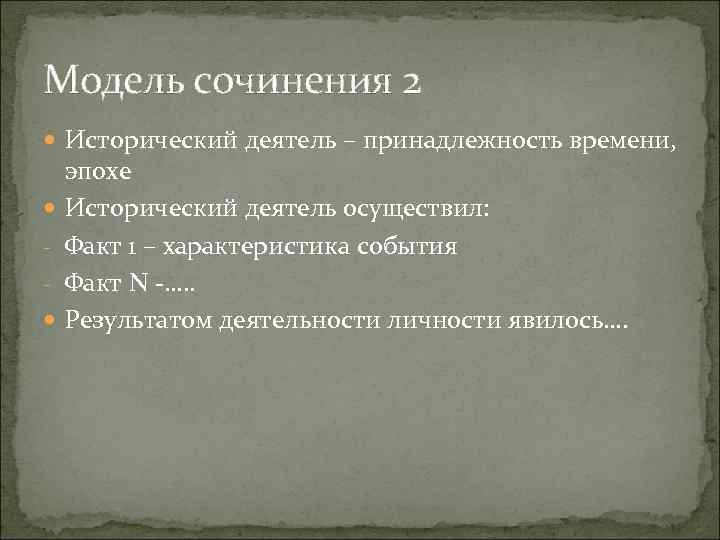 Модель сочинения 2

Исторический деятель – принадлежность времени, эпохе

Исторический деятель осуществил:

- Факт 1 – характеристика события

- Факт N -…..

Результатом деятельности личности явилось….